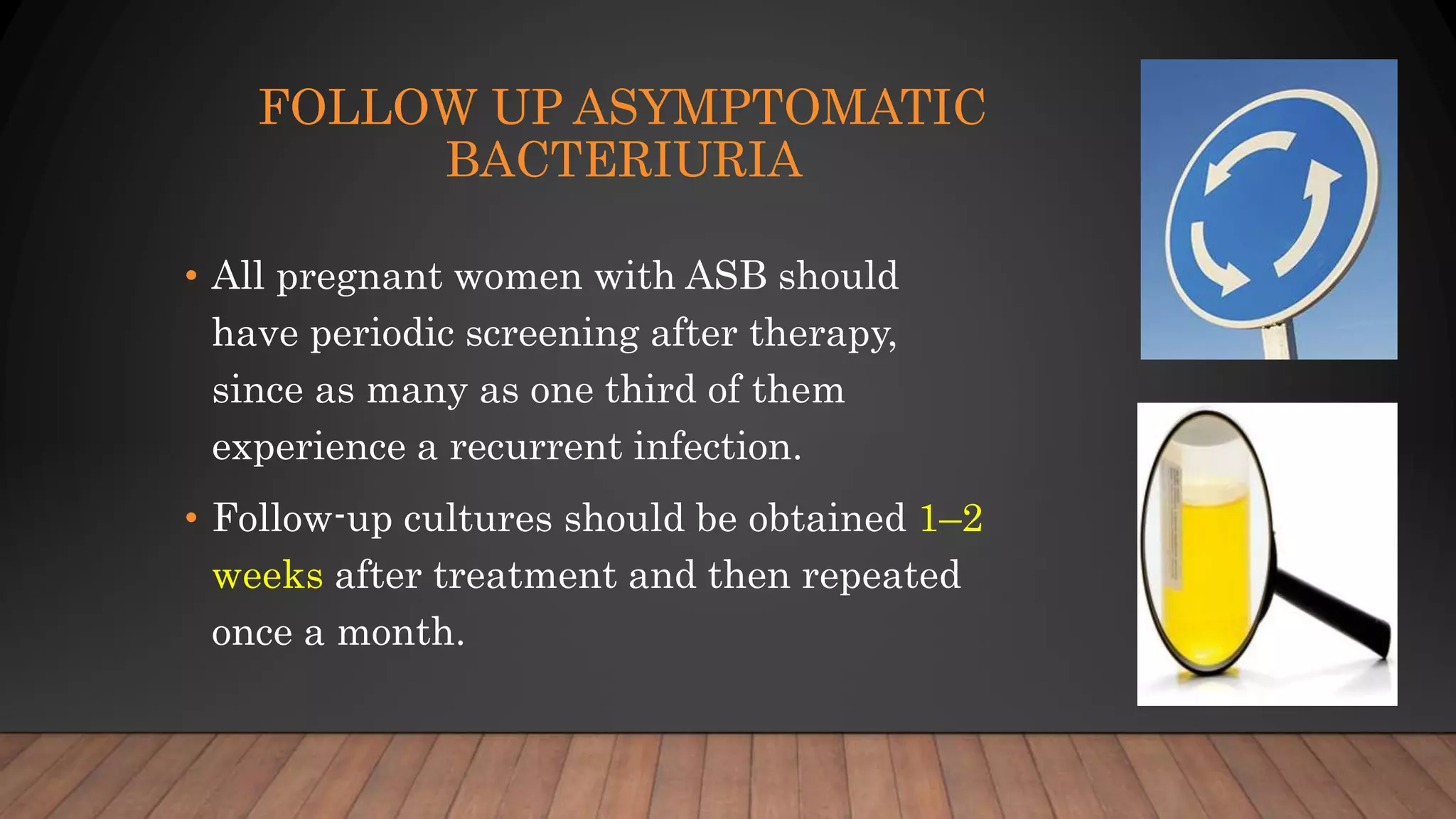 FOLLOW UP ASYMPTOMATIC BACTERIURIA

• All pregnant women with ASB should have periodic screening after therapy, since as many as one third of them experience a recurrent infection.

• Follow-up cultures should be obtained 1–2 weeks after treatment and then repeated once a month.